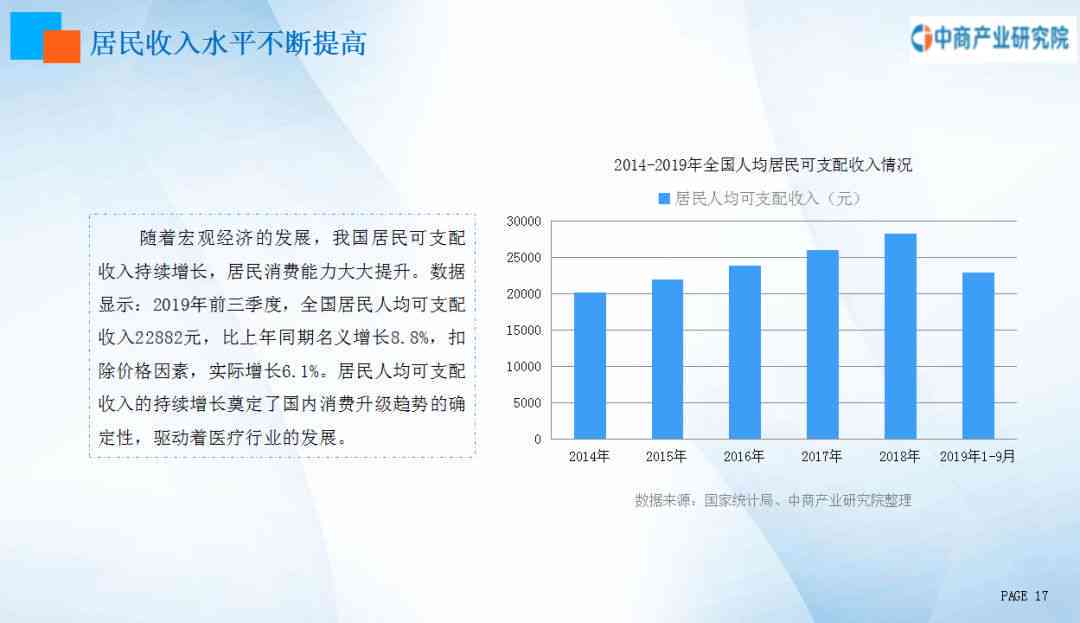 居民收入水平不断提高

中商产业研究院

随着宏观经济的发展，我国居民可支配收入持续增长，居民消费能力大大提升。数据显示：2019年前三季度，全国居民人均可支配收入22882元，比上年同期名义增长8.8%，扣除价格因素，实际增长6.1%。居民人均可支配收入的持续增长奠定了国内消费升级趋势的确定性，驱动着医疗行业的发展。

2014-2019年全国人均居民可支配收入情况

居民人均可支配收入（元）

30000
25000
20000
15000
10000
5000
0

2014年
2015年
2016年
2017年
2018年
2019年1-9月

数据来源：国家统计局、中商产业研究院整理

PAGE 17